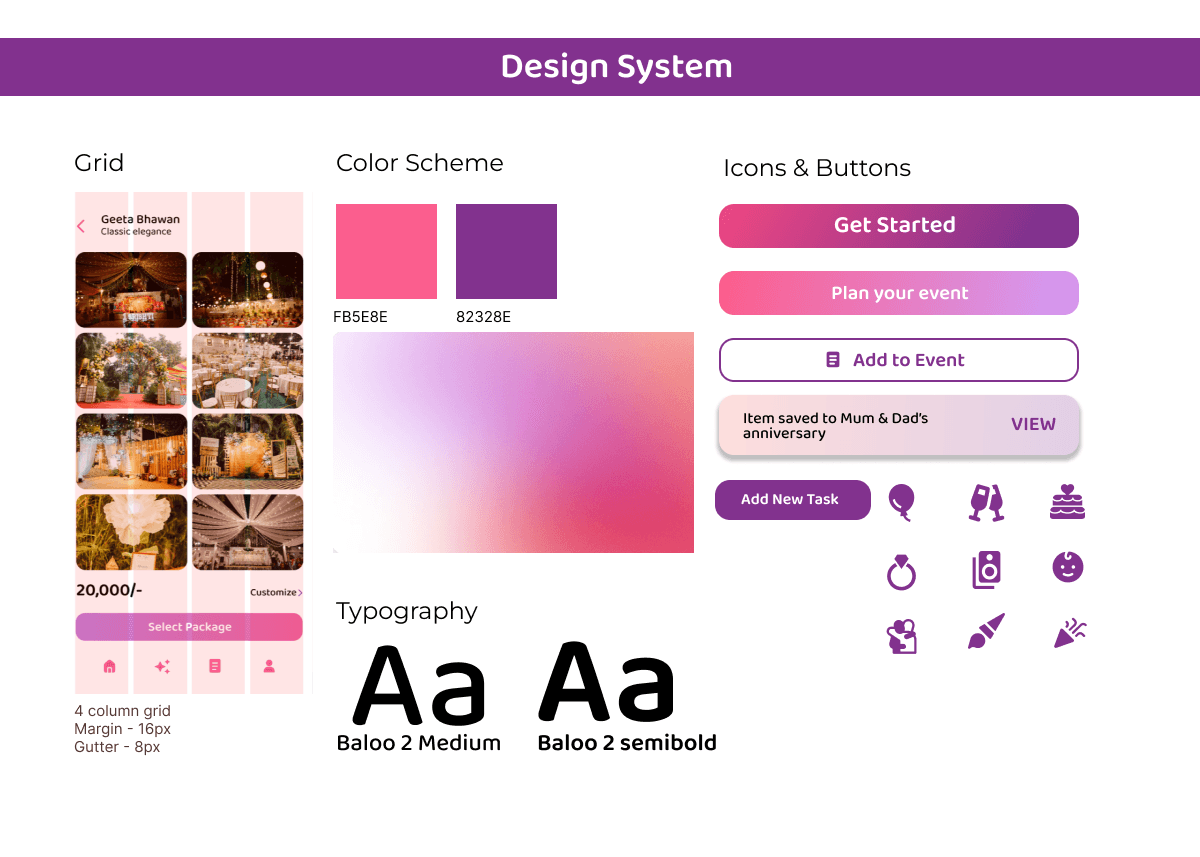 Design System

Grid

Geeta Bhawan
Classic elegance

20,000/-

Customize

Select Package

4 column grid
Margin - 16px
Gutter - 8px

Color Scheme

FB5E8E

82328E

Typography

Aa
Baloo 2 Medium

Aa
Baloo 2 semibold

Icons & Buttons

Get Started

Plan your event

Add to Event

Item saved to Mum & Dad's anniversary

VIEW

Add New Task